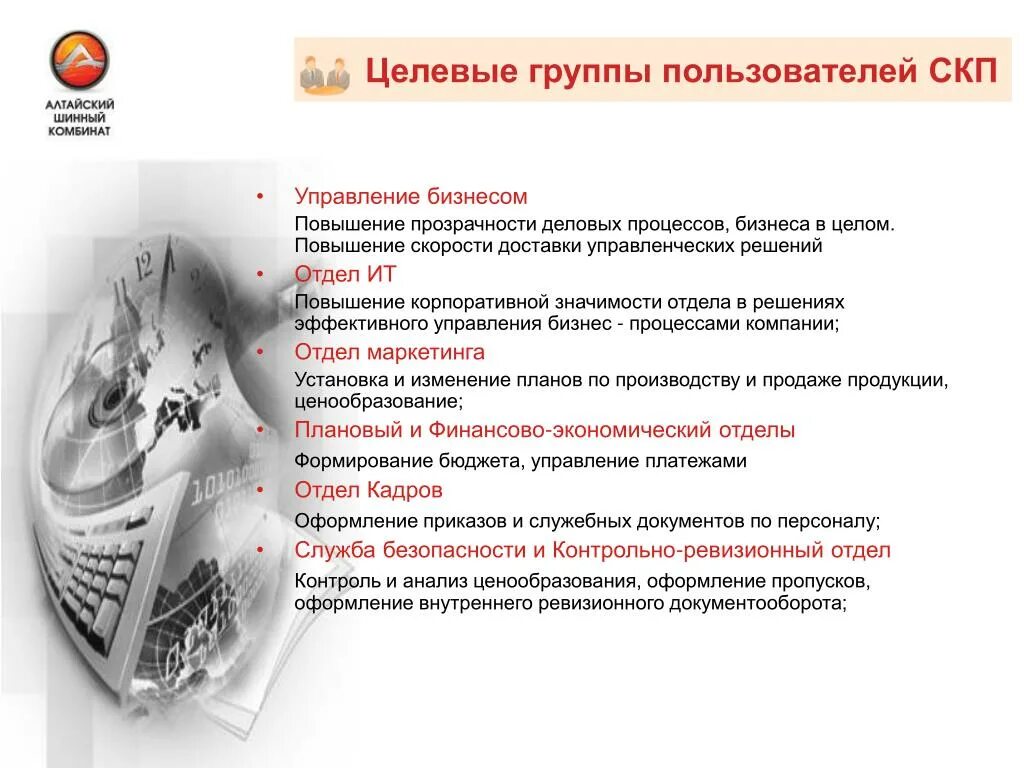 АЛТАЙСКИЙ ШИННЫЙ КОМБИНАТ

Целевые группы пользователей СКП

• Управление бизнесом
Повышение прозрачности деловых процессов, бизнеса в целом. Повышение скорости доставки управленческих решений

• Отдел ИТ
Повышение корпоративной значимости отдела в решениях эффективного управления бизнес - процессами компании;

• Отдел маркетинга
Установка и изменение планов по производству и продаже продукции, ценообразование;

• Плановый и Финансово-экономический отделы
Формирование бюджета, управление платежами

• Отдел Кадров
Оформление приказов и служебных документов по персоналу;

• Служба безопасности и Контрольно-ревизионный отдел
Контроль и анализ ценообразования, оформление пропусков, оформление внутреннего ревизионного документооборота;